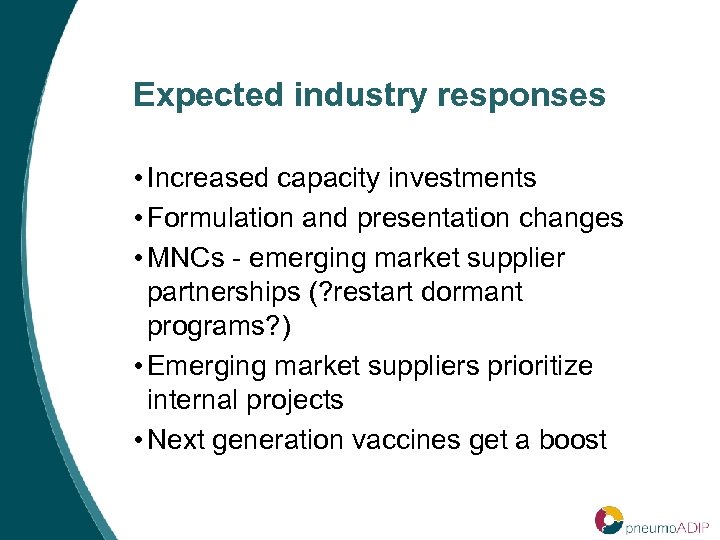 Expected industry responses

• Increased capacity investments
• Formulation and presentation changes
• MNCs - emerging market supplier partnerships (?restart dormant programs?)
• Emerging market suppliers prioritize internal projects
• Next generation vaccines get a boost

pneumoADIP